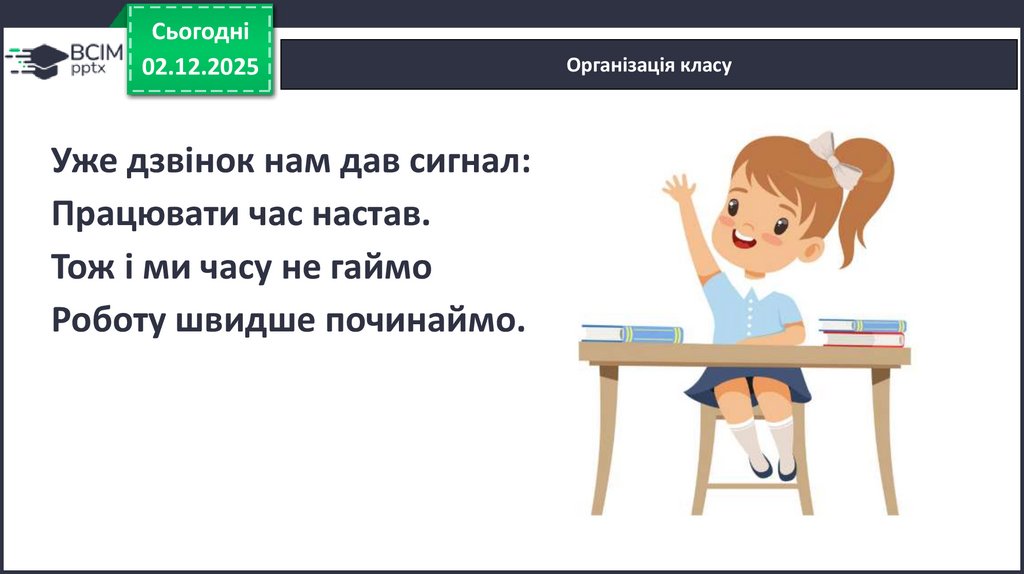 ВСІМ pptx

Сьогодні
02.12.2025

Організація класу

Уже дзвінок нам дав сигнал:
Працювати час настав.
Тож і ми часу не гаймо
Роботу швидше починаймо.